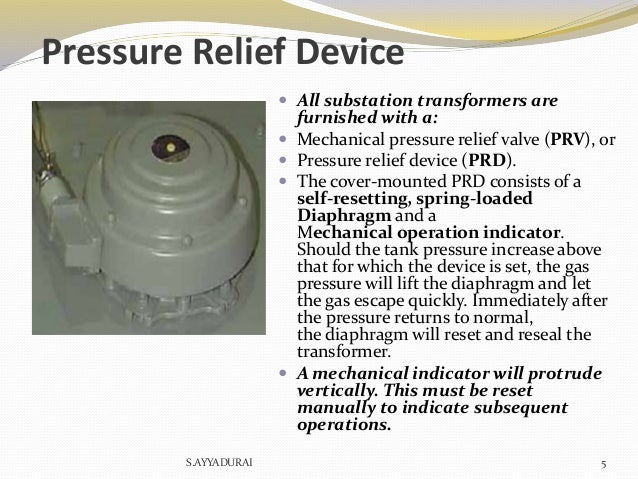 Pressure Relief Device

- All substation transformers are furnished with a:
- Mechanical pressure relief valve (PRV), or
- Pressure relief device (PRD).
- The cover-mounted PRD consists of a self-resetting, spring-loaded Diaphragm and a Mechanical operation indicator. Should the tank pressure increase above that for which the device is set, the gas pressure will lift the diaphragm and let the gas escape quickly. Immediately after the pressure returns to normal, the diaphragm will reset and reseal the transformer.
- A mechanical indicator will protrude vertically. This must be reset manually to indicate subsequent operations.

S.AYYADURAI

5